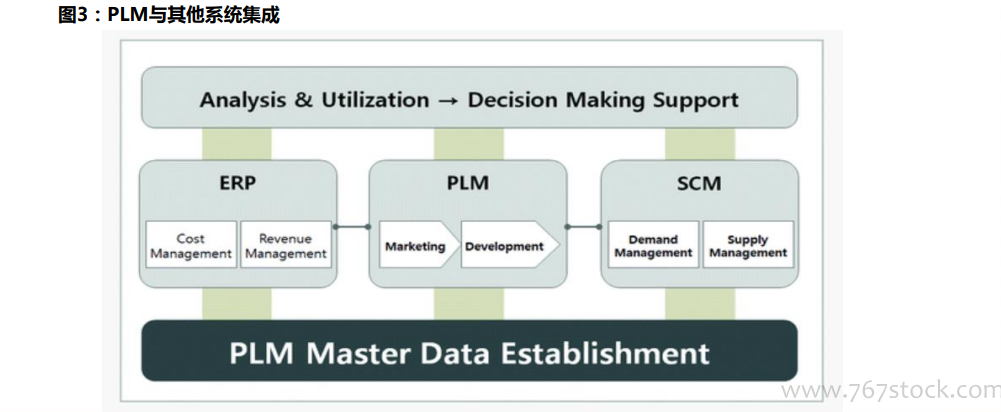 图3：PLM与其他系统集成

Analysis & Utilization → Decision Making Support

ERP

Cost Management

Revenue Management

PLM

Marketing

Development

SCM

Demand Management

Supply Management

PLM Master Data Establishment

www.767stock.com